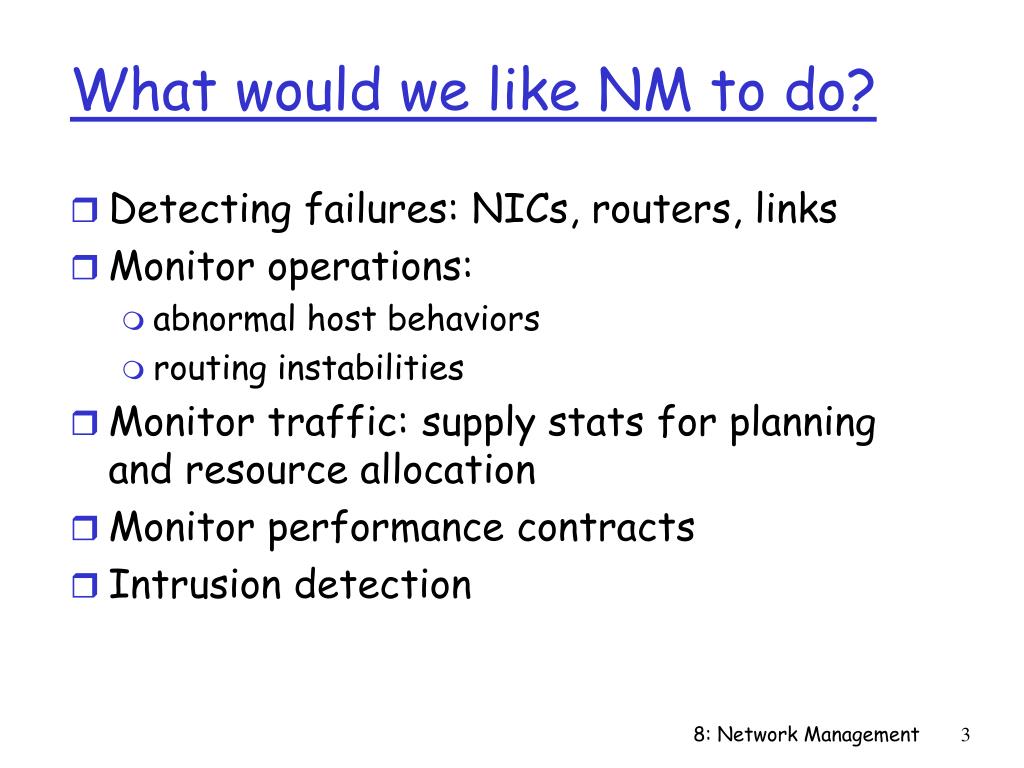 What would we like NM to do?

- Detecting failures: NICs, routers, links
- Monitor operations:
  - abnormal host behaviors
  - routing instabilities
- Monitor traffic: supply stats for planning and resource allocation
- Monitor performance contracts
- Intrusion detection

8: Network Management 3